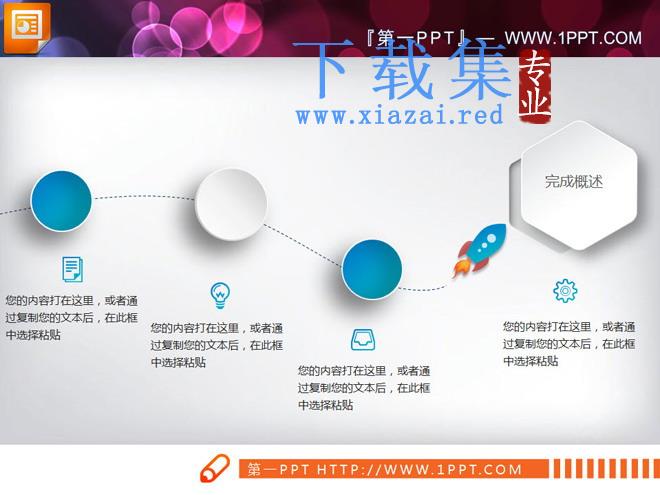 『第一PPT』— WWW.1PPT.COM

下载集 专业
www.xiazai.red

完成概述

您的内容打在这里，或者通过复制您的文本后，在此框中选择粘贴

您的内容打在这里，或者通过复制您的文本后，在此框中选择粘贴

您的内容打在这里，或者通过复制您的文本后，在此框中选择粘贴

您的内容打在这里，或者通过复制您的文本后，在此框中选择粘贴

第一PPT HTTP://WWW.1PPT.COM